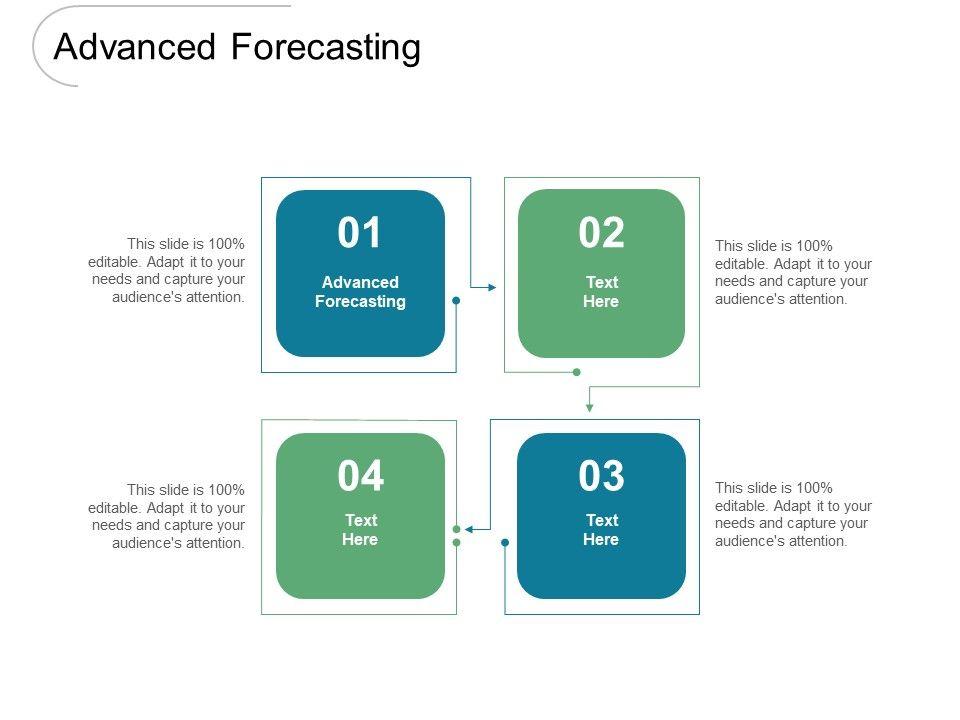 Advanced Forecasting

This slide is 100% editable. Adapt it to your needs and capture your audience's attention.

01
Advanced Forecasting

02
Text Here

This slide is 100% editable. Adapt it to your needs and capture your audience's attention.

This slide is 100% editable. Adapt it to your needs and capture your audience's attention.

04
Text Here

03
Text Here

This slide is 100% editable. Adapt it to your needs and capture your audience's attention.